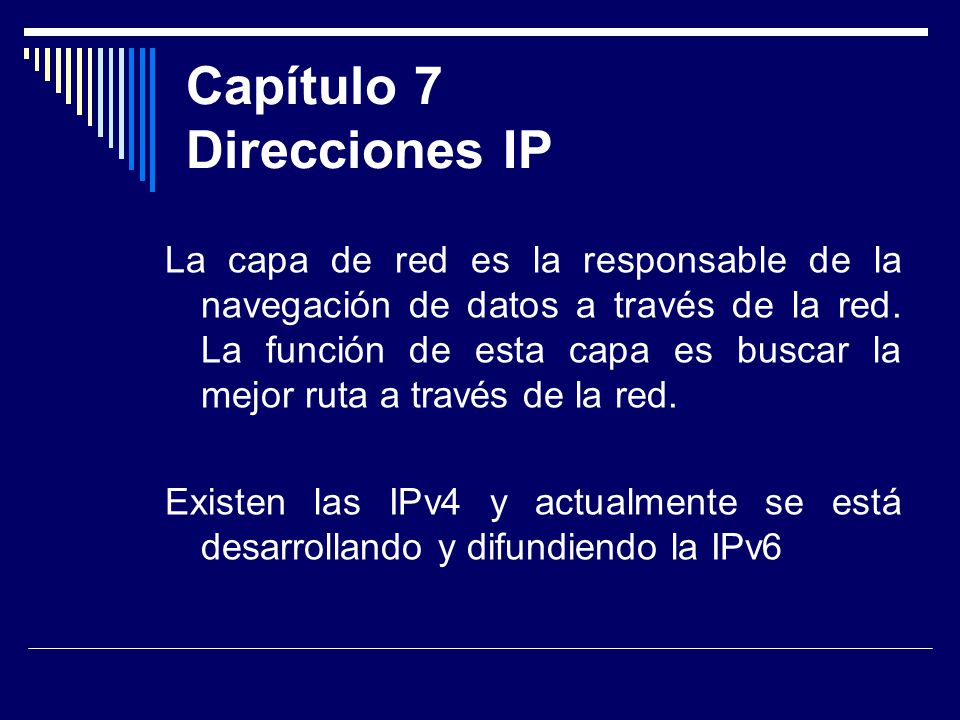 Capítulo 7
Direcciones IP

La capa de red es la responsable de la navegación de datos a través de la red. La función de esta capa es buscar la mejor ruta a través de la red.

Existen las IPv4 y actualmente se está desarrollando y difundiendo la IPv6